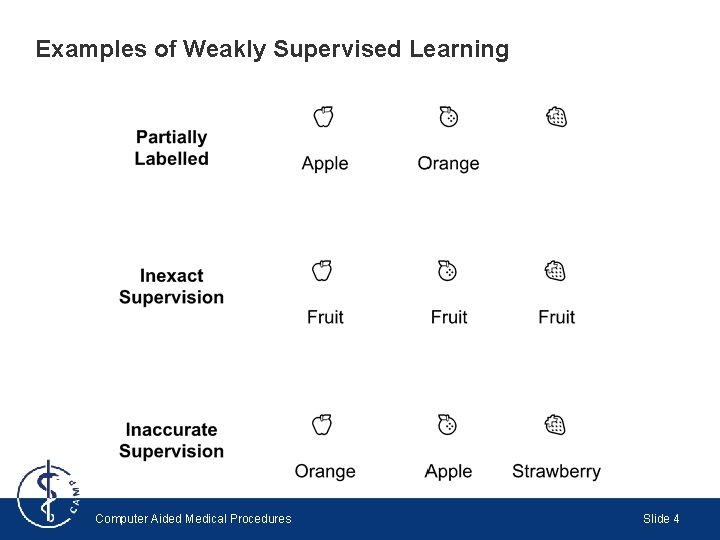 Examples of Weakly Supervised Learning

Partially Labelled

Apple Orange

Inexact Supervision

Fruit Fruit Fruit

Inaccurate Supervision

Orange Apple Strawberry

CAMP

Computer Aided Medical Procedures

Slide 4